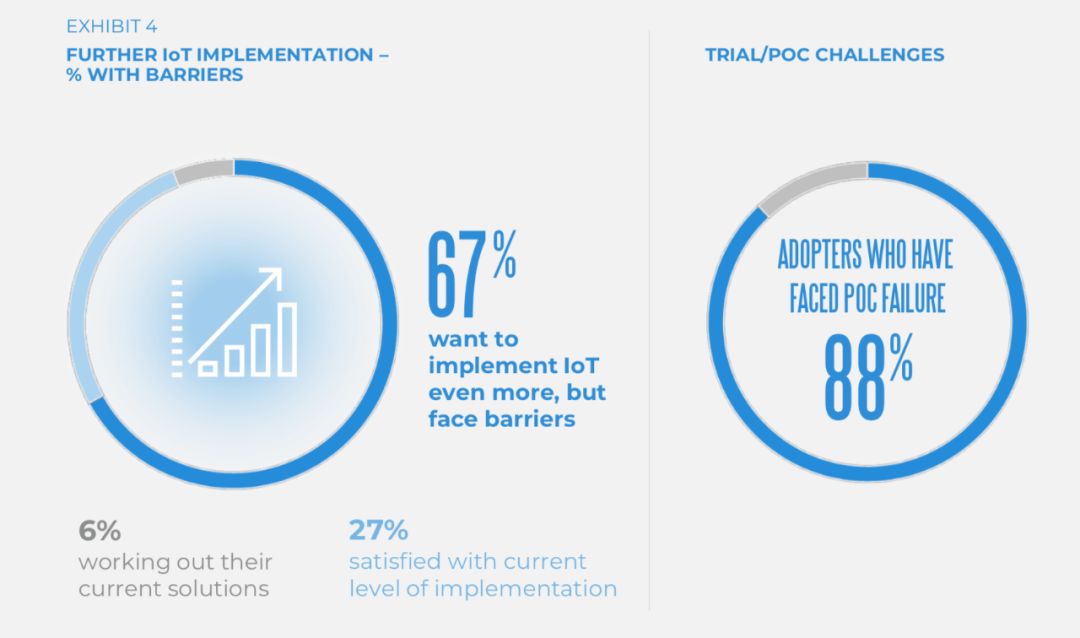 EXHIBIT 4

FURTHER IoT IMPLEMENTATION – % WITH BARRIERS

67%

want to implement IoT even more, but face barriers

6%
working out their current solutions

27%
satisfied with current level of implementation

TRIAL/POC CHALLENGES

ADOPTERS WHO HAVE FACED POC FAILURE

88%